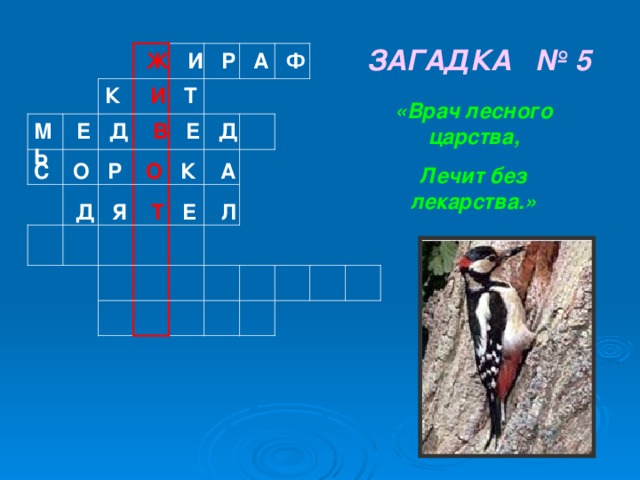 Ж И Р А Ф
К И Т
М Е Д В Е Д Ь
С О Р О К А
Д Я Т Е Л

ЗАГАДКА № 5

«Врач лесного царства,

Лечит без лекарства.»